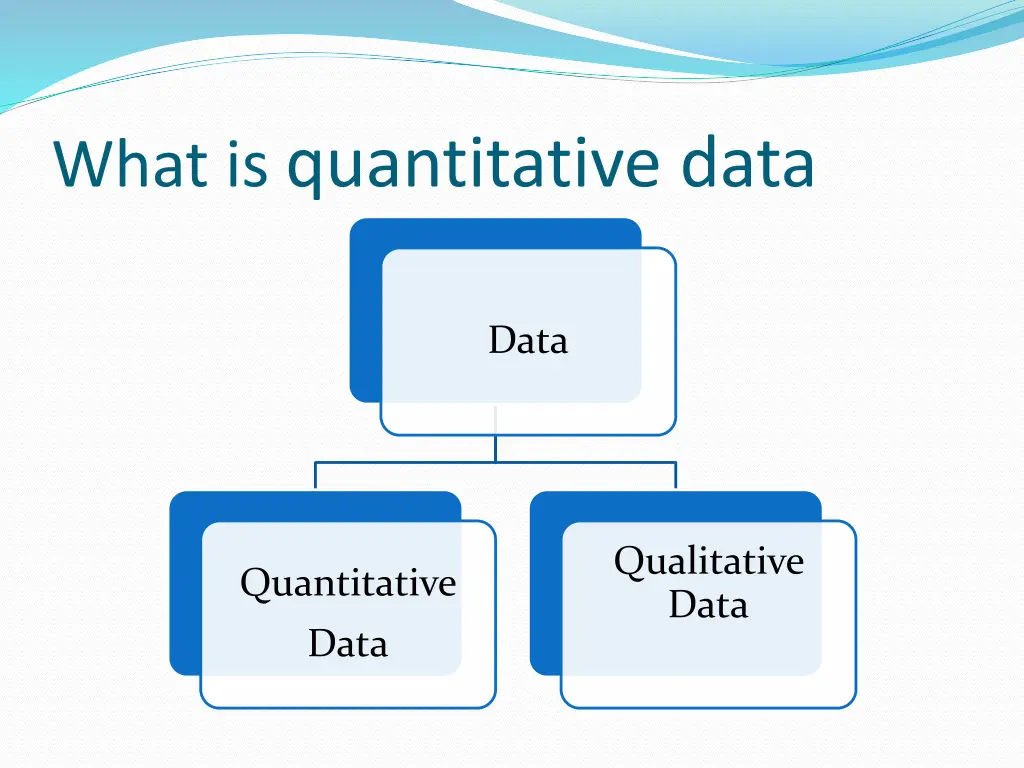 What is quantitative data

Data

Quantitative Data

Qualitative Data